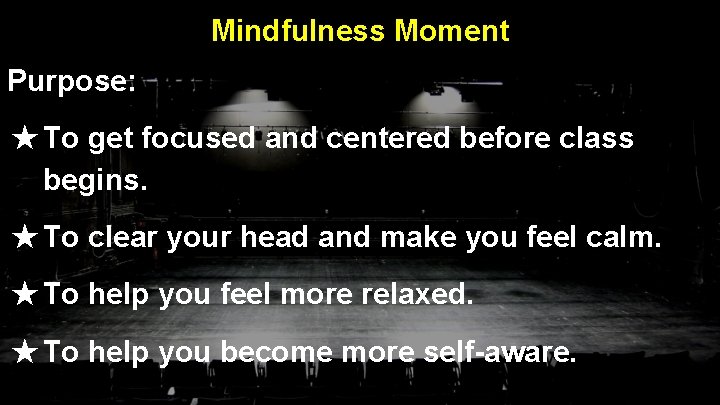 Mindfulness Moment

Purpose:

★ To get focused and centered before class begins.

★ To clear your head and make you feel calm.

★ To help you feel more relaxed.

★ To help you become more self-aware.